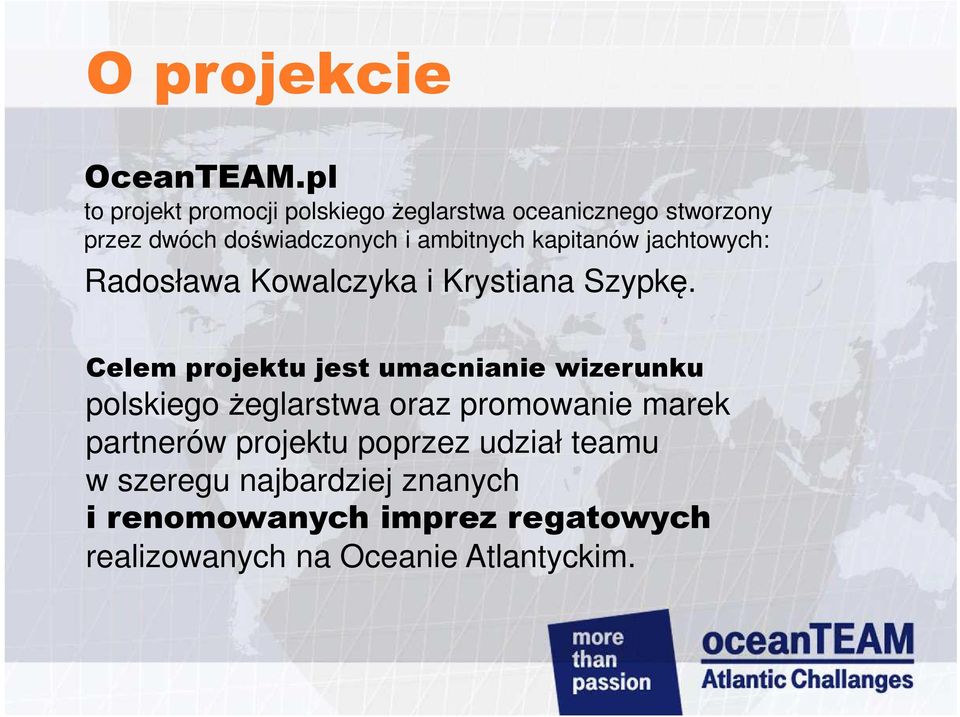 O projekcie

OceanTEAM.pl
to projekt promocji polskiego żeglarstwa oceanicznego stworzony przez dwóch doświadczonych i ambitnych kapitanów jachtowych:
Radosława Kowalczyka i Krystiana Szypkę.

Celem projektu jest umacnianie wizerunku polskiego żeglarstwa oraz promowanie marek partnerów projektu poprzez udział teamu w szeregu najbardziej znanych i renomowanych imprez regatowych realizowanych na Oceanie Atlantyckim.

more than passion

oceanTEAM
Atlantic Challanges